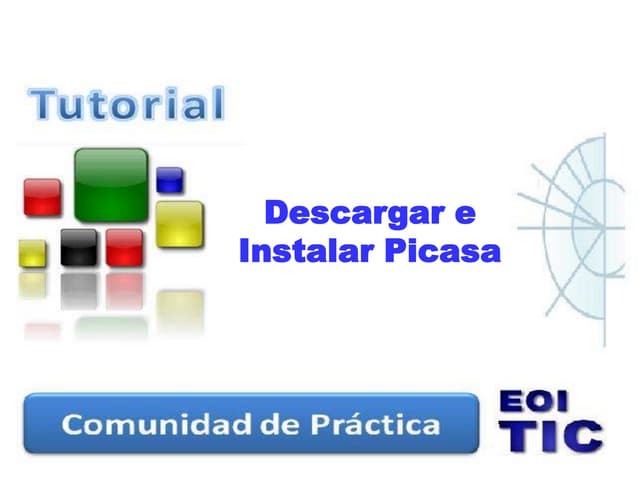 Tutorial

Descargar e Instalar Picasa

Comunidad de Práctica

EOI TIC